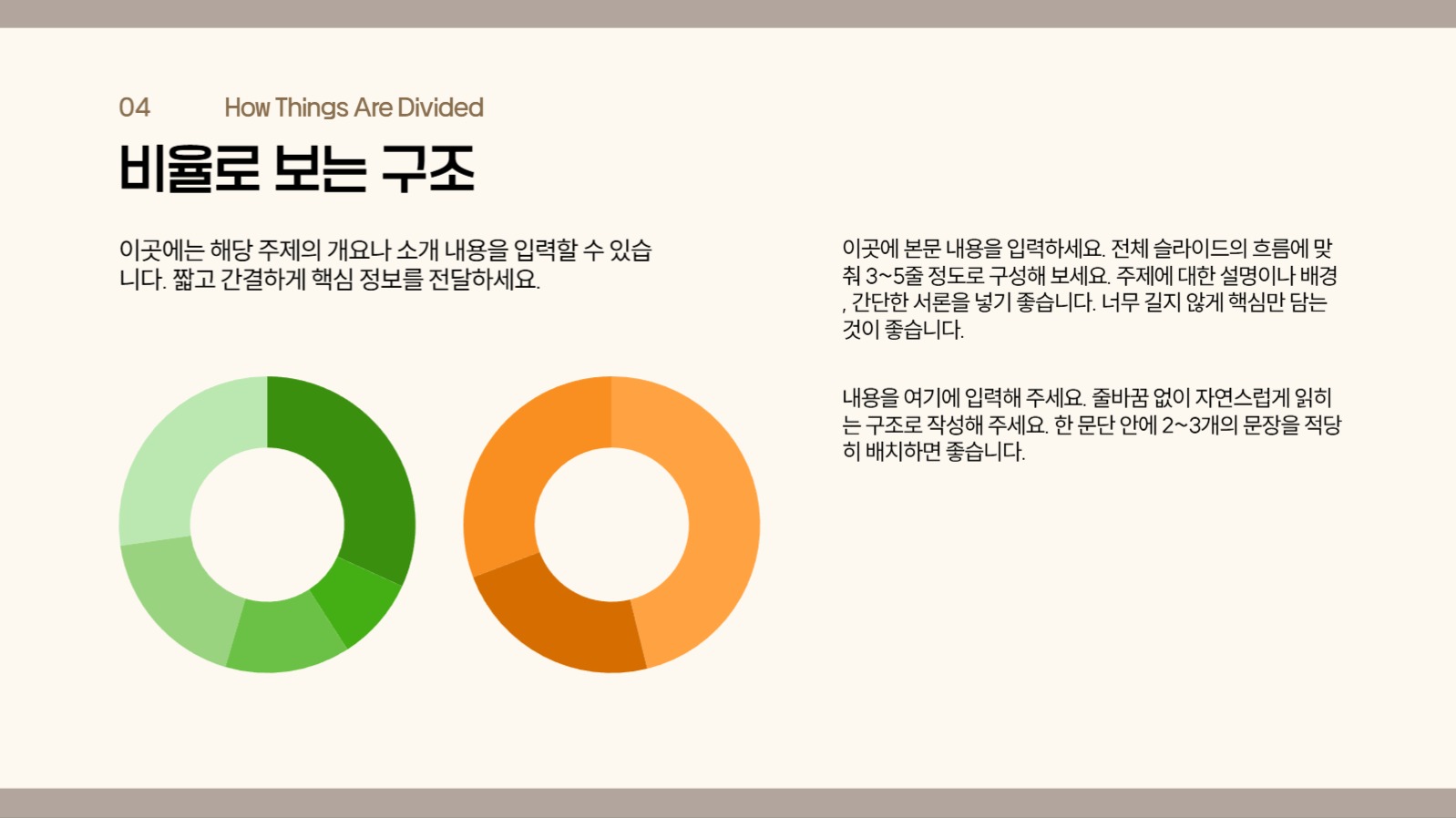 04 How Things Are Divided

비율로 보는 구조

이곳에는 해당 주제의 개요나 소개 내용을 입력할 수 있습니다. 짧고 간결하게 핵심 정보를 전달하세요.

이곳에 본문 내용을 입력하세요. 전체 슬라이드의 흐름에 맞춰 3~5줄 정도로 구성해 보세요. 주제에 대한 설명이나 배경, 간단한 서론을 넣기 좋습니다. 너무 길지 않게 핵심만 담는 것이 좋습니다.

내용을 여기에 입력해 주세요. 줄바꿈 없이 자연스럽게 읽히는 구조로 작성해 주세요. 한 문단 안에 2~3개의 문장을 적당히 배치하면 좋습니다.